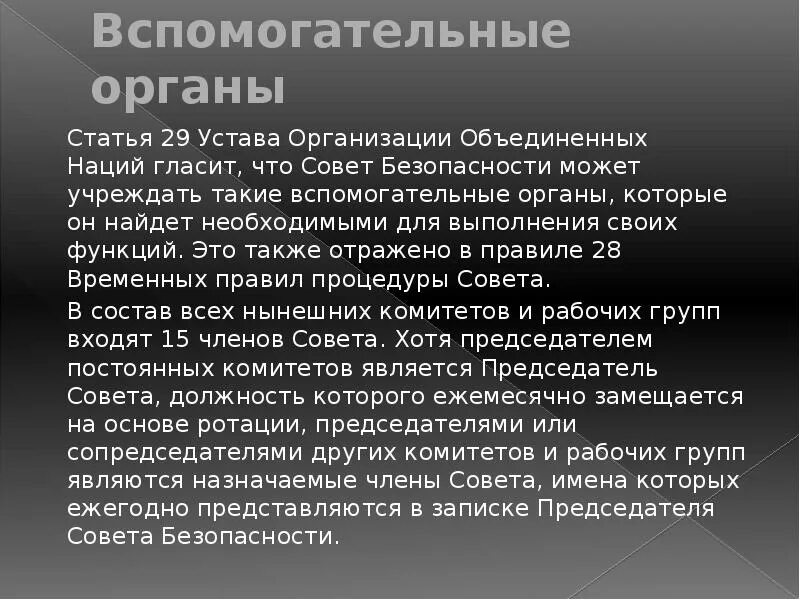 Вспомогательные органы

Статья 29 Устава Организации Объединенных Наций гласит, что Совет Безопасности может учреждать такие вспомогательные органы, которые он найдет необходимыми для выполнения своих функций. Это также отражено в правиле 28 Временных правил процедуры Совета.

В состав всех нынешних комитетов и рабочих групп входят 15 членов Совета. Хотя председателем постоянных комитетов является Председатель Совета, должность которого ежемесячно замещается на основе ротации, председателями или сопредседателями других комитетов и рабочих групп являются назначаемые члены Совета, имена которых ежегодно представляются в записке Председателя Совета Безопасности.